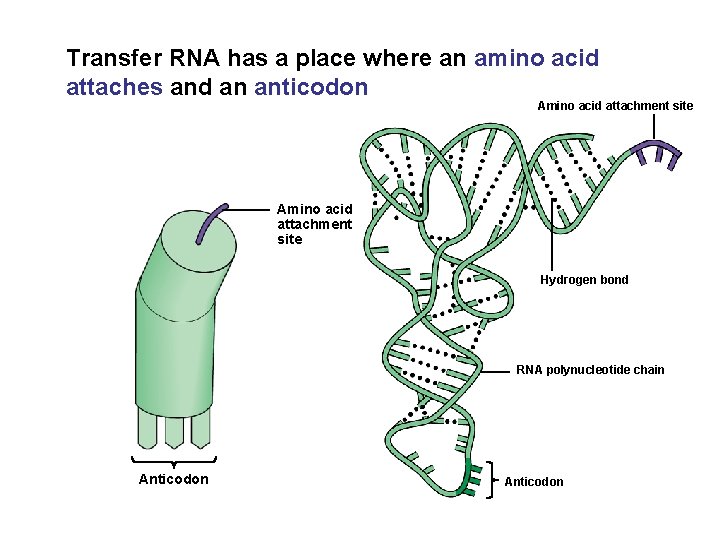 Transfer RNA has a place where an amino acid attaches and an anticodon

Amino acid attachment site

Amino acid attachment site

Hydrogen bond

RNA polynucleotide chain

Anticodon

Anticodon